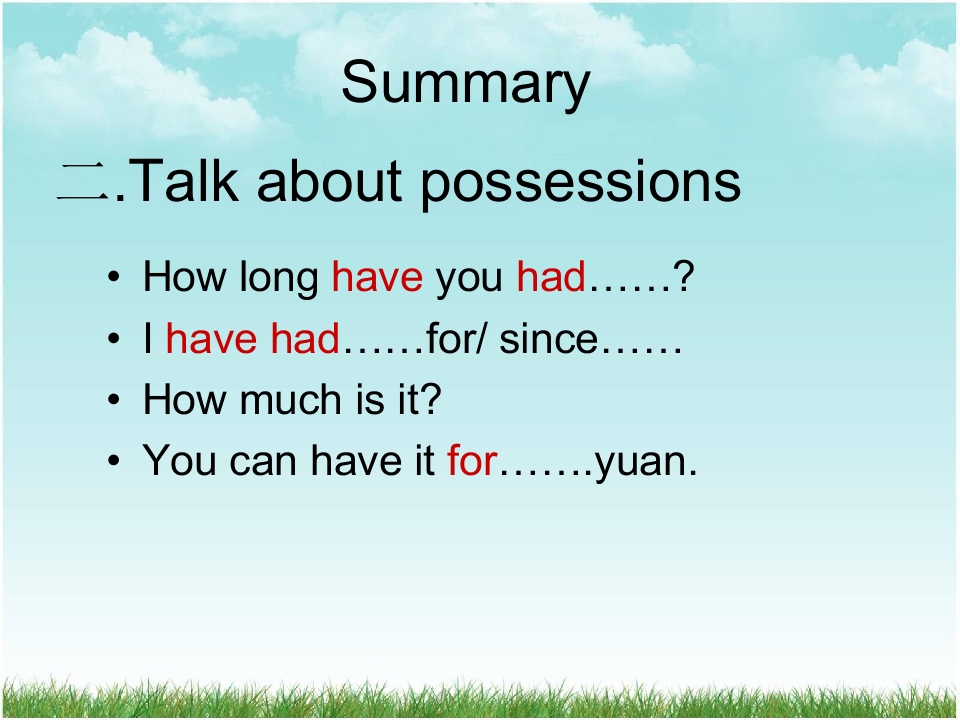 Summary

二.Talk about possessions

• How long have you had……?
• I have had……for/ since……
• How much is it?
• You can have it for…….yuan.